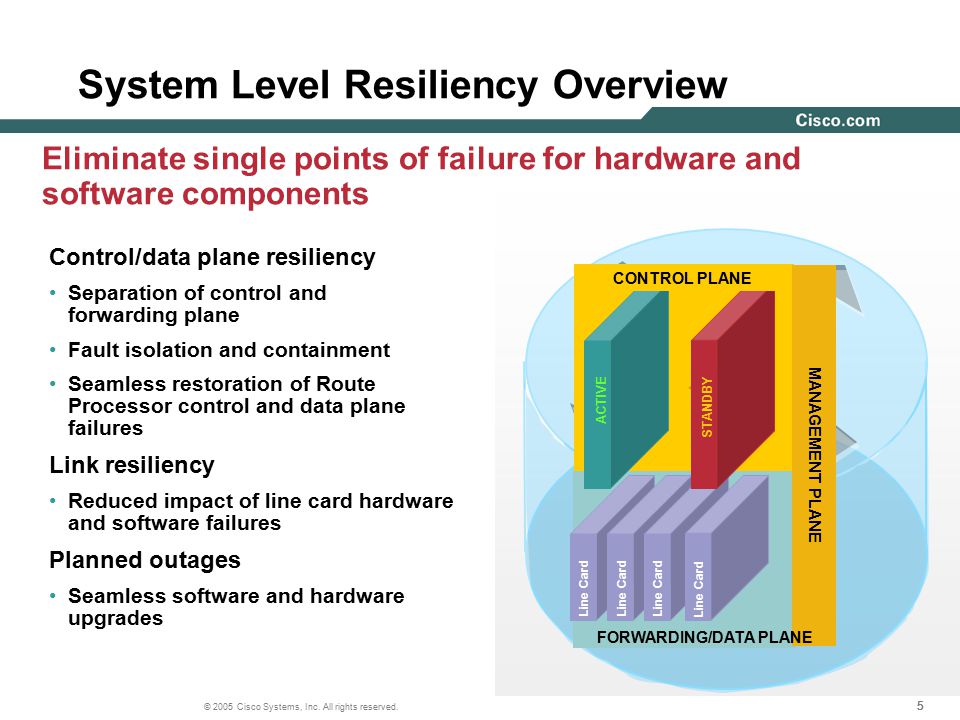 System Level Resiliency Overview

Cisco.com

Eliminate single points of failure for hardware and software components

Control/data plane resiliency

• Separation of control and forwarding plane

• Fault isolation and containment

• Seamless restoration of Route Processor control and data plane failures

Link resiliency

• Reduced impact of line card hardware and software failures

Planned outages

• Seamless software and hardware upgrades

CONTROL PLANE

ACTIVE

STANDBY

MANAGEMENT PLANE

Line Card

Line Card

Line Card

Line Card

FORWARDING/DATA PLANE

© 2005 Cisco Systems, Inc. All rights reserved.

5